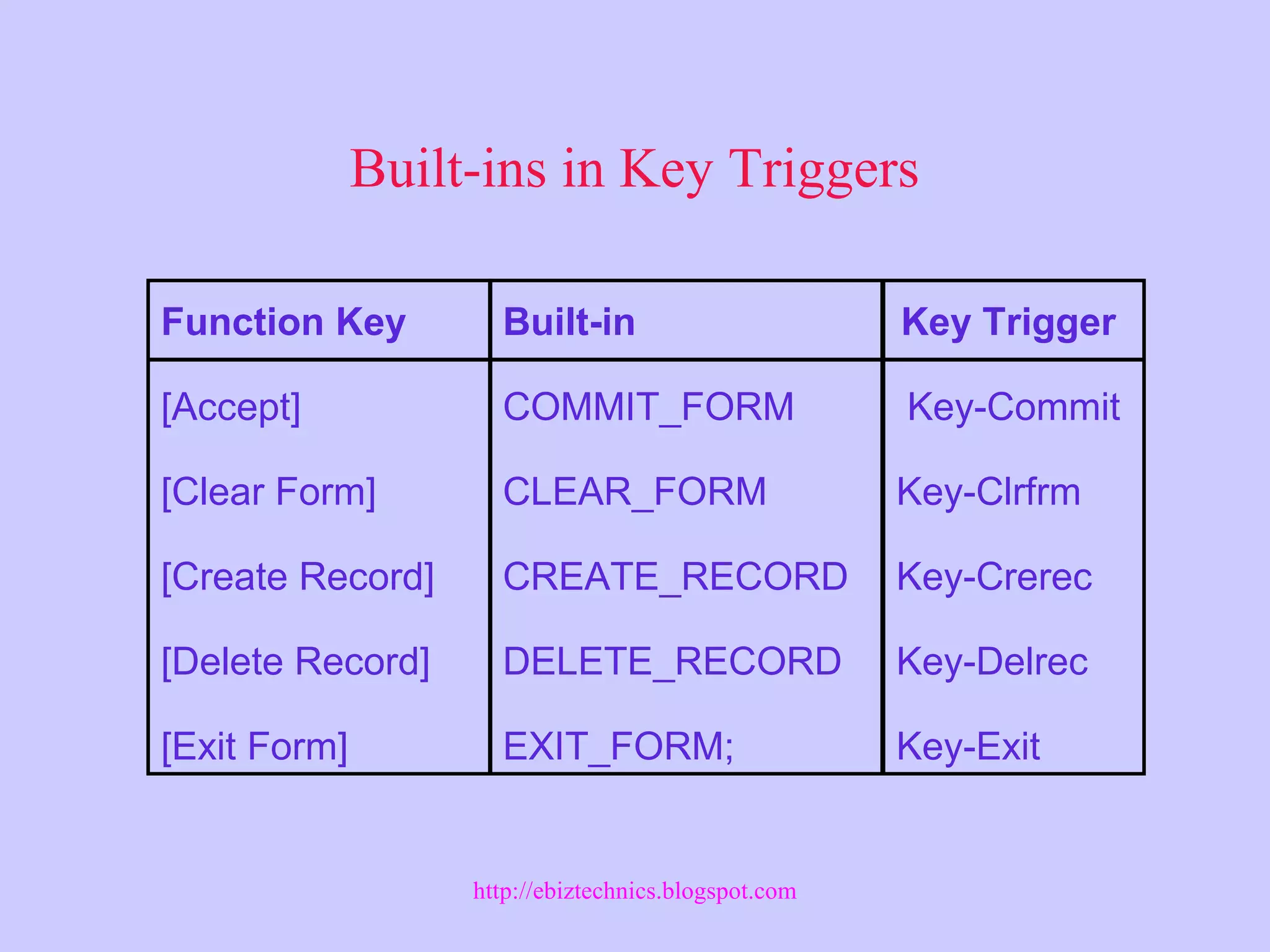 Built-ins in Key Triggers

| Function Key | Built-in | Key Trigger |
|---|---|---|
| [Accept] | COMMIT_FORM | Key-Commit |
| [Clear Form] | CLEAR_FORM | Key-Clrfrm |
| [Create Record] | CREATE_RECORD | Key-Crerec |
| [Delete Record] | DELETE_RECORD | Key-Delrec |
| [Exit Form] | EXIT_FORM; | Key-Exit |

http://ebiztechnics.blogspot.com